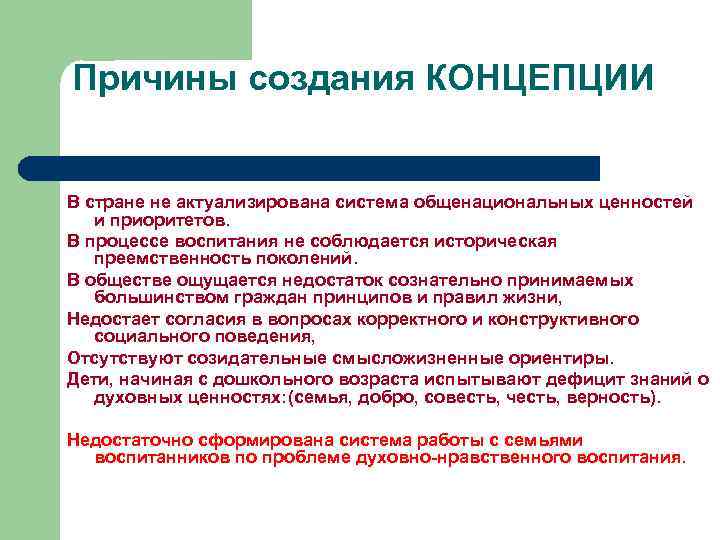 Причины создания КОНЦЕПЦИИ

В стране не актуализирована система общенациональных ценностей и приоритетов.

В процессе воспитания не соблюдается историческая преемственность поколений.

В обществе ощущается недостаток сознательно принимаемых большинством граждан принципов и правил жизни,

Недостает согласия в вопросах корректного и конструктивного социального поведения,

Отсутствуют созидательные смысложизненные ориентиры.

Дети, начиная с дошкольного возраста испытывают дефицит знаний о духовных ценностях:(семья, добро, совесть, честь, верность).

Недостаточно сформирована система работы с семьями воспитанников по проблеме духовно-нравственного воспитания.